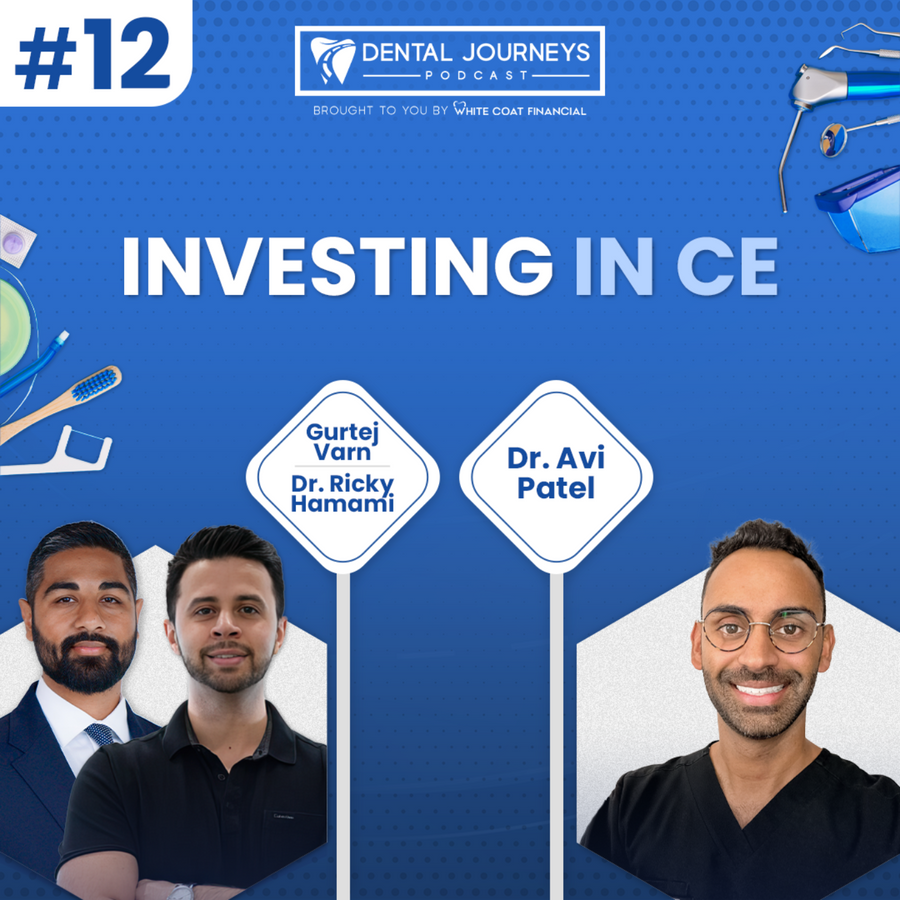 #12

DENTAL JOURNEYS
PODCAST

BROUGHT TO YOU BY WHITE COAT FINANCIAL

INVESTING IN CE

Gurtej Varn
Dr. Ricky Hamami

Dr. Avi Patel